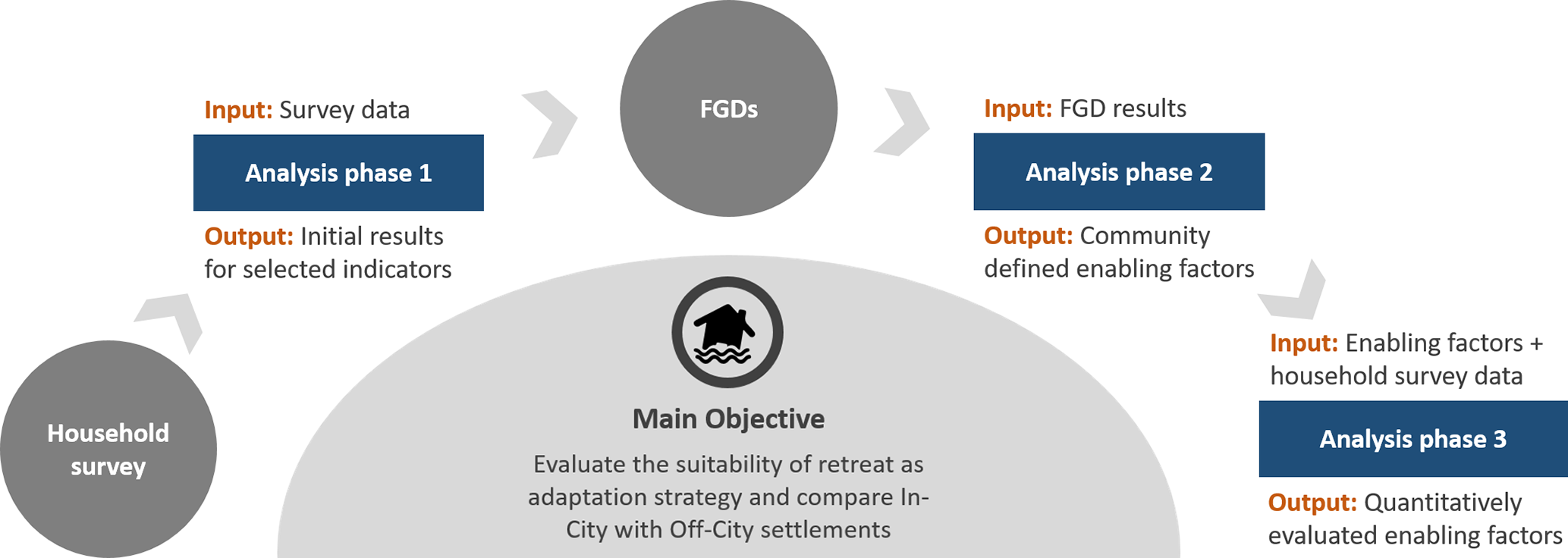 Household survey

Input: Survey data

Analysis phase 1

Output: Initial results for selected indicators

FGDs

Input: FGD results

Analysis phase 2

Output: Community defined enabling factors

Input: Enabling factors + household survey data

Analysis phase 3

Output: Quantitatively evaluated enabling factors

Main Objective

Evaluate the suitability of retreat as adaptation strategy and compare In-City with Off-City settlements